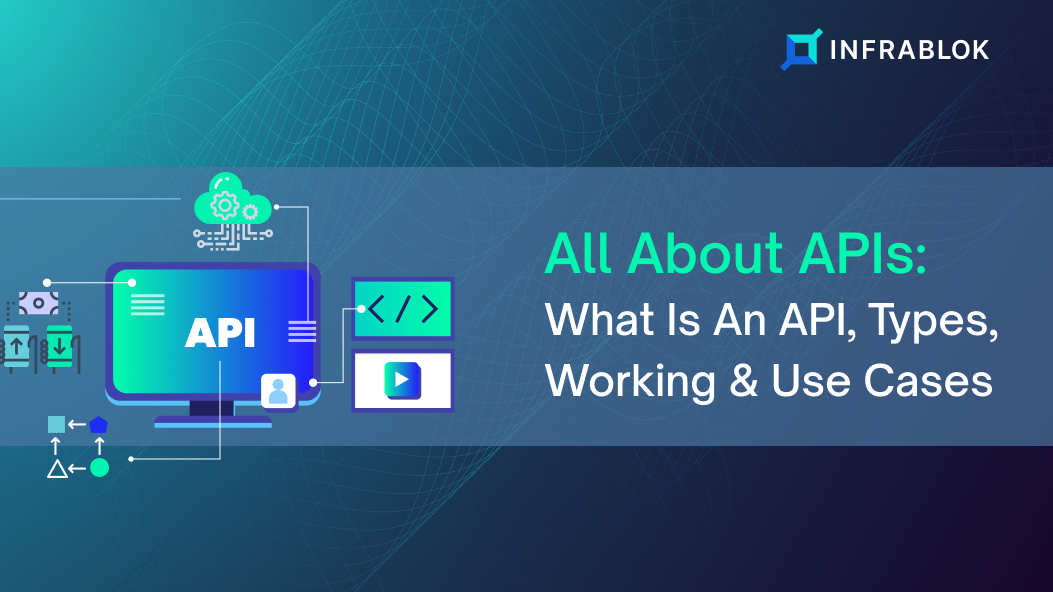 INFRABLOK

API

</>

All About APIs:
What Is An API, Types, Working & Use Cases